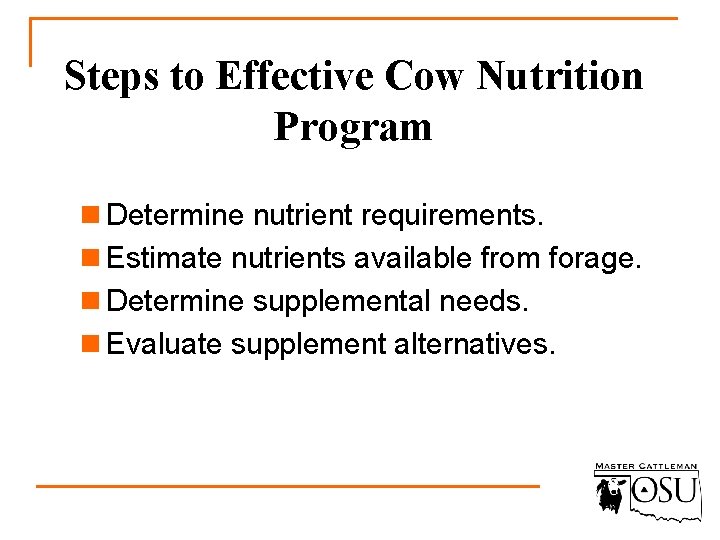 Steps to Effective Cow Nutrition Program

Determine nutrient requirements.
Estimate nutrients available from forage.
Determine supplemental needs.
Evaluate supplement alternatives.

MASTER CATTLEMAN
OSU